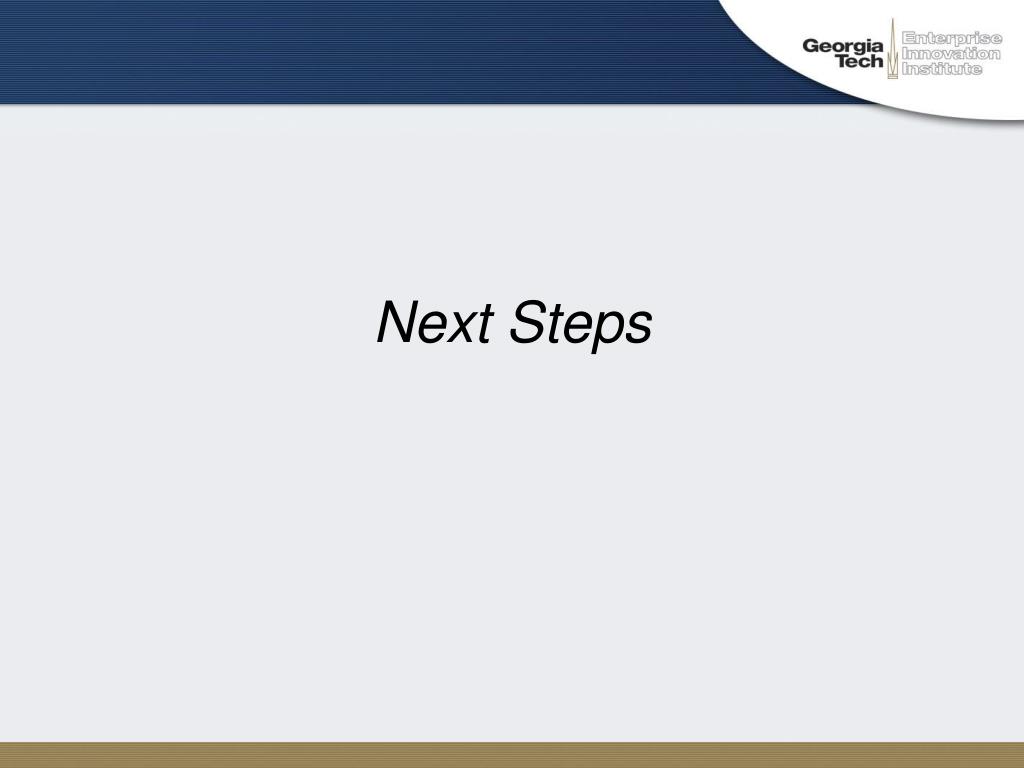 Georgia Tech Enterprise Innovation Institute

Next Steps